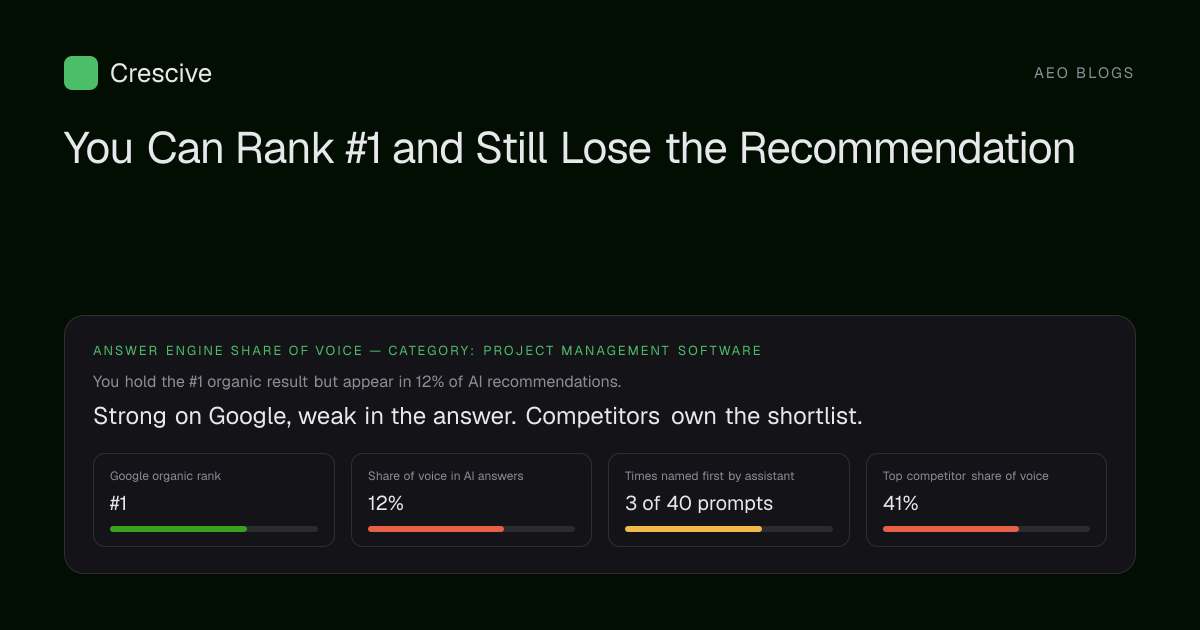 Crescive

AEO BLOGS

You Can Rank #1 and Still Lose the Recommendation

ANSWER ENGINE SHARE OF VOICE — CATEGORY: PROJECT MANAGEMENT SOFTWARE

You hold the #1 organic result but appear in 12% of AI recommendations.

Strong on Google, weak in the answer. Competitors own the shortlist.

Google organic rank
#1

Share of voice in AI answers
12%

Times named first by assistant
3 of 40 prompts

Top competitor share of voice
41%